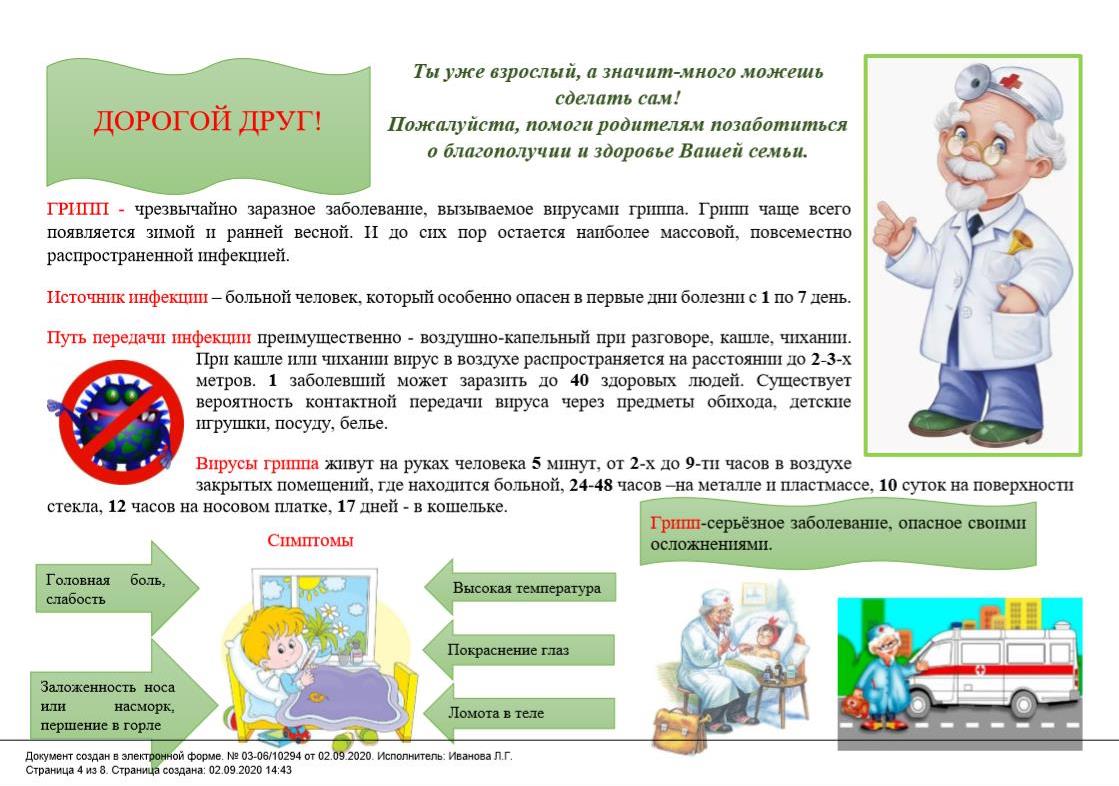 ДОРОГОЙ ДРУГ!

Ты уже взрослый, а значит-много можешь сделать сам!
Пожалуйста, помоги родителям позаботиться о благополучии и здоровье Вашей семьи.

ГРИПП - чрезвычайно заразное заболевание, вызываемое вирусами гриппа. Грипп чаще всего появляется зимой и ранней весной. И до сих пор остается наиболее массовой, повсеместно распространенной инфекцией.

Источник инфекции – больной человек, который особенно опасен в первые дни болезни с 1 по 7 день.

Путь передачи инфекции преимущественно - воздушно-капельный при разговоре, кашле, чихании. При кашле или чихании вирус в воздухе распространяется на расстоянии до 2-3-х метров. 1 заболевший может заразить до 40 здоровых людей. Существует вероятность контактной передачи вируса через предметы обихода, детские игрушки, посуду, белье.

Вирусы гриппа живут на руках человека 5 минут, от 2-х до 9-ти часов в воздухе закрытых помещений, где находится больной, 24-48 часов –на металле и пластмассе, 10 суток на поверхности стекла, 12 часов на носовом платке, 17 дней - в кошельке.

Симптомы

Головная боль, слабость

Заложенность носа или насморк, першение в горле

Высокая температура

Покраснение глаз

Ломота в теле

Грипп-серьёзное заболевание, опасное своими осложнениями.

Документ создан в электронной форме. № 03-06/10294 от 02.09.2020. Исполнитель: Иванова Л.Г.
Страница 4 из 8. Страница создана: 02.09.2020 14:43